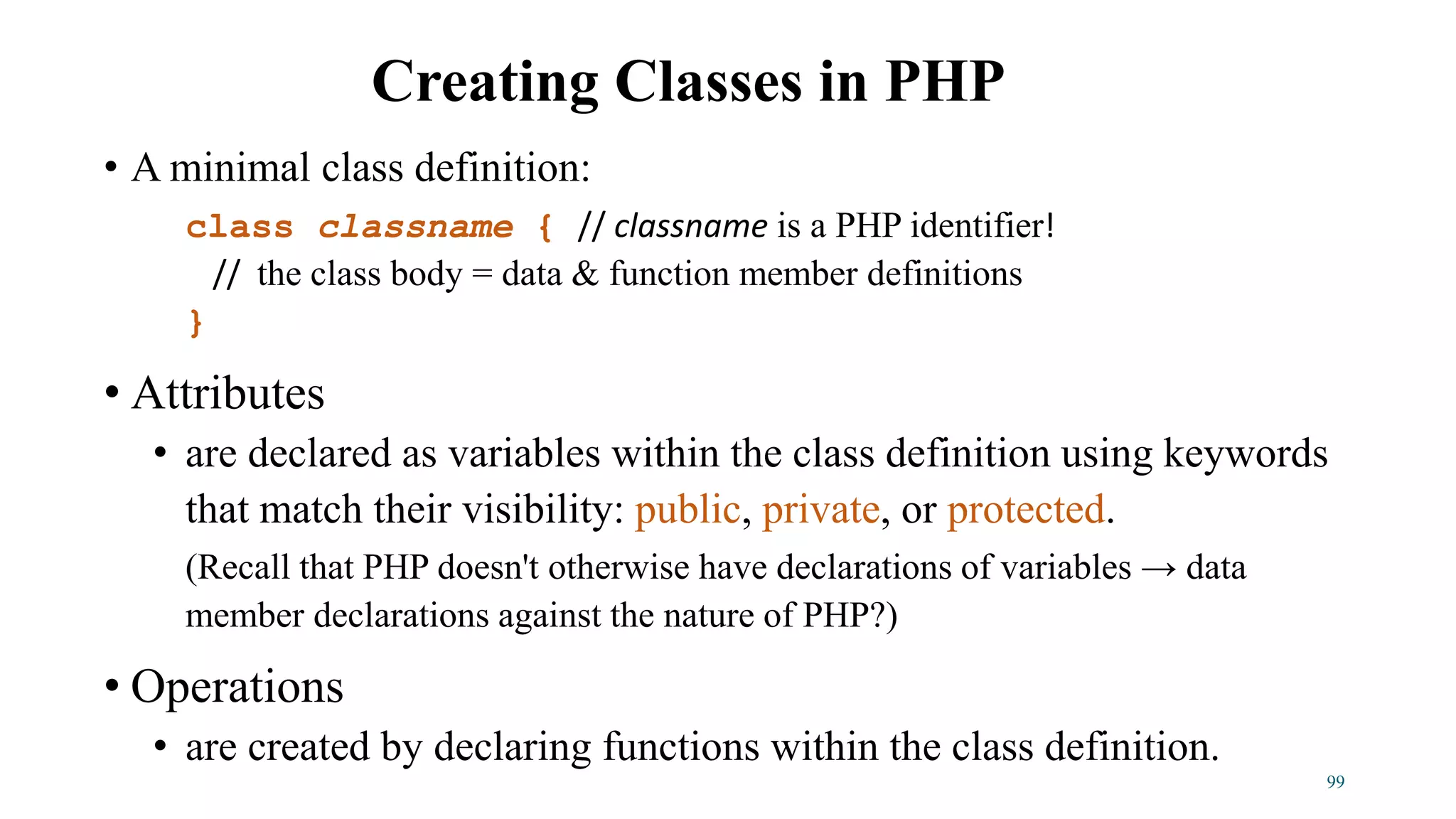 Creating Classes in PHP

• A minimal class definition:

class classname { // classname is a PHP identifier!
// the class body = data & function member definitions
}

• Attributes

• are declared as variables within the class definition using keywords that match their visibility: public, private, or protected.

(Recall that PHP doesn't otherwise have declarations of variables → data member declarations against the nature of PHP?)

• Operations

• are created by declaring functions within the class definition.

99